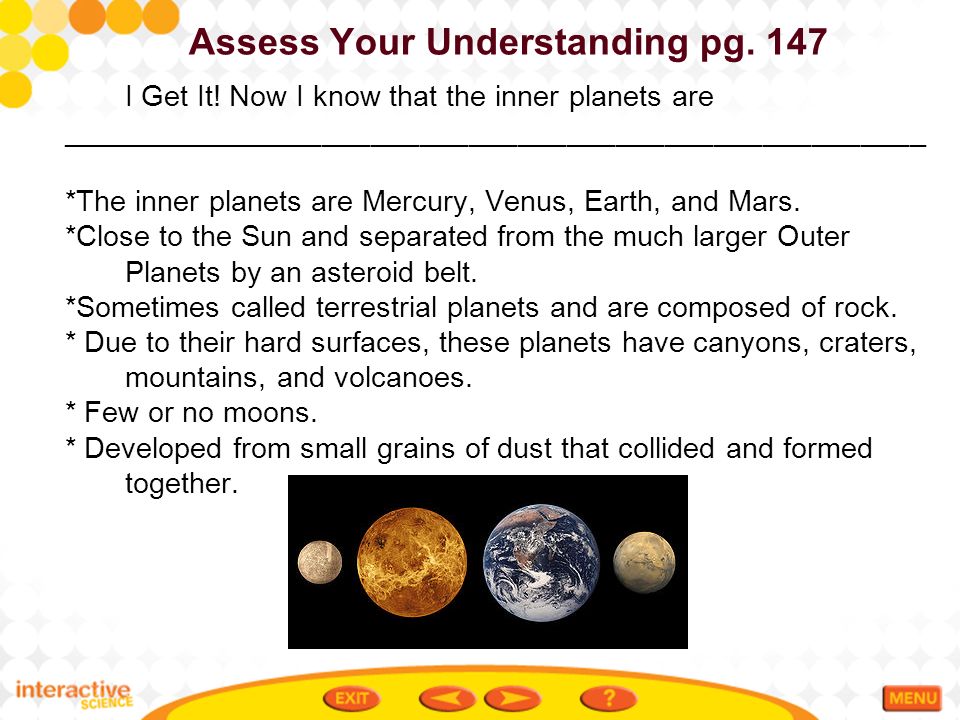 Assess Your Understanding pg. 147

I Get It! Now I know that the inner planets are ________________________________________________

*The inner planets are Mercury, Venus, Earth, and Mars.
*Close to the Sun and separated from the much larger Outer Planets by an asteroid belt.
*Sometimes called terrestrial planets and are composed of rock.
* Due to their hard surfaces, these planets have canyons, craters, mountains, and volcanoes.
* Few or no moons.
* Developed from small grains of dust that collided and formed together.

interactive SCIENCE

EXIT

?

MENU